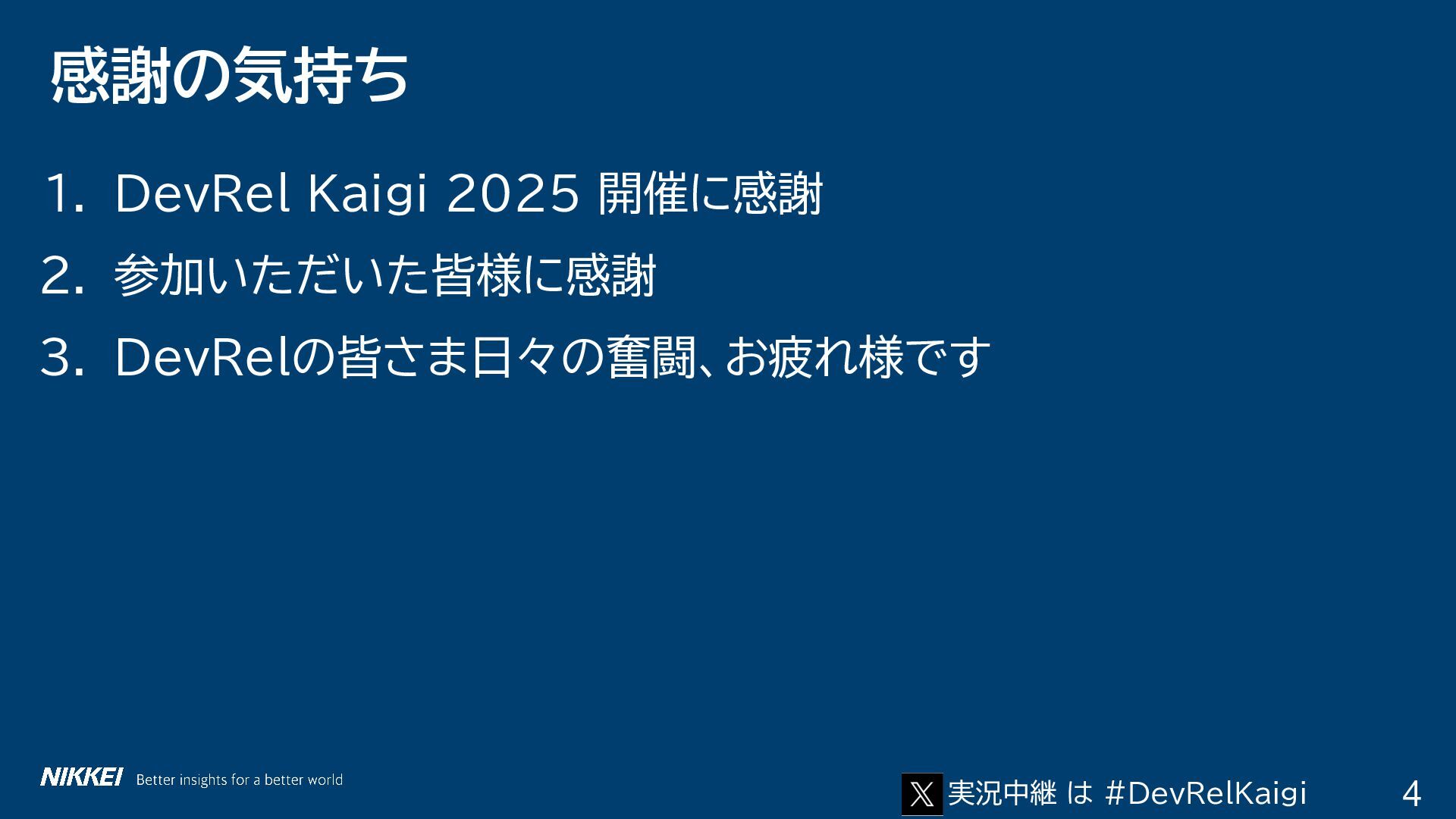 感謝の気持ち

1. DevRel Kaigi 2025 開催に感謝
2. 参加いただいた皆様に感謝
3. DevRelの皆さま日々の奮闘、お疲れ様です

NIKKEI Better insights for a better world

実況中継 は #DevRelKaigi

4